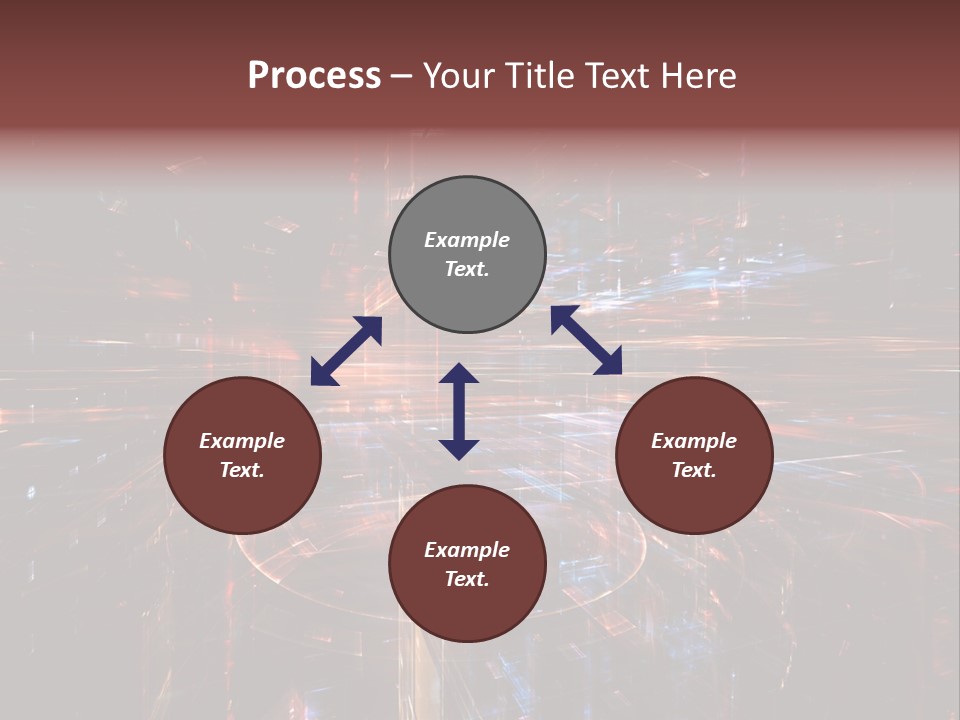 Process – Your Title Text Here

Example Text.

Example Text.

Example Text.

Example Text.